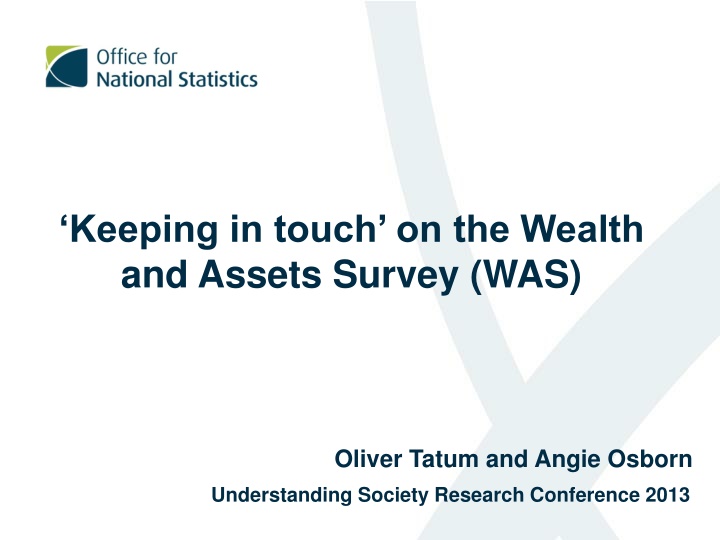 Office for
National Statistics

‘Keeping in touch’ on the Wealth and Assets Survey (WAS)

Oliver Tatum and Angie Osborn

Understanding Society Research Conference 2013